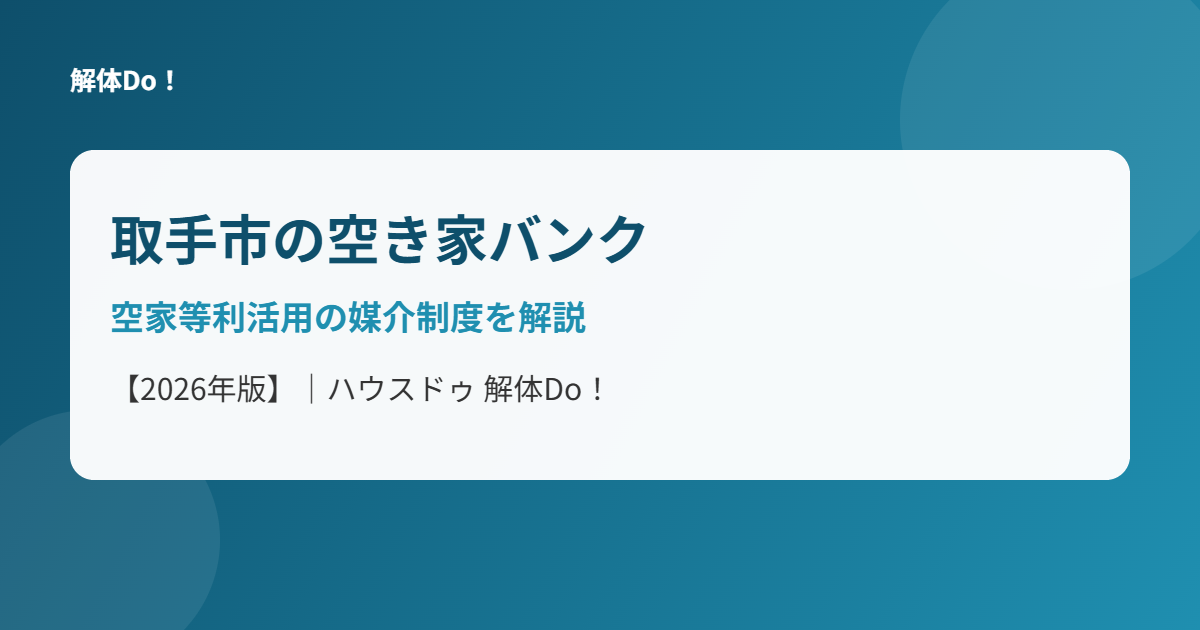 解体Do！

取手市の空き家バンク

空家等利活用の媒介制度を解説

【2026年版】｜ハウスドゥ 解体Do！